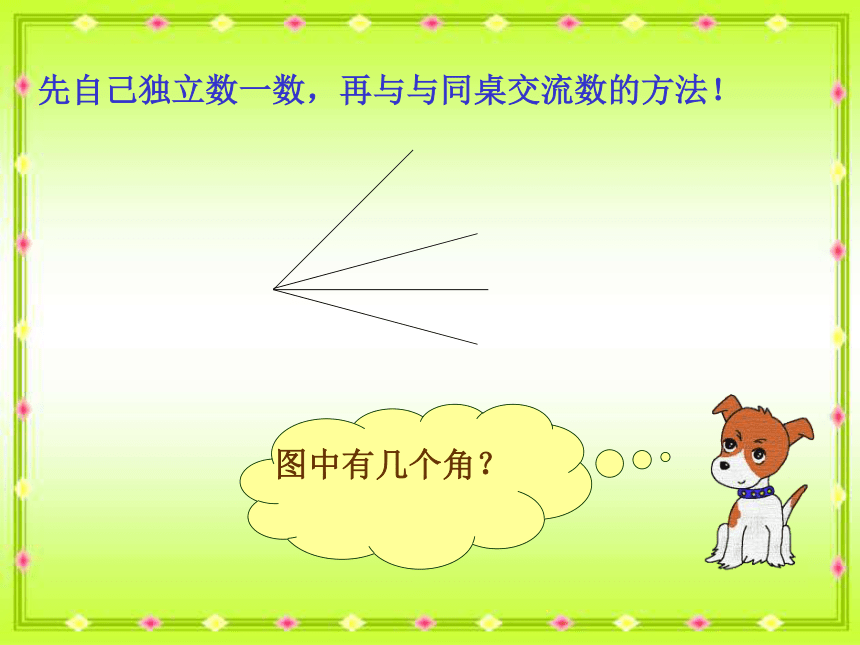 先自己独立数一数，再与与同桌交流数的方法！

图中有几个角？